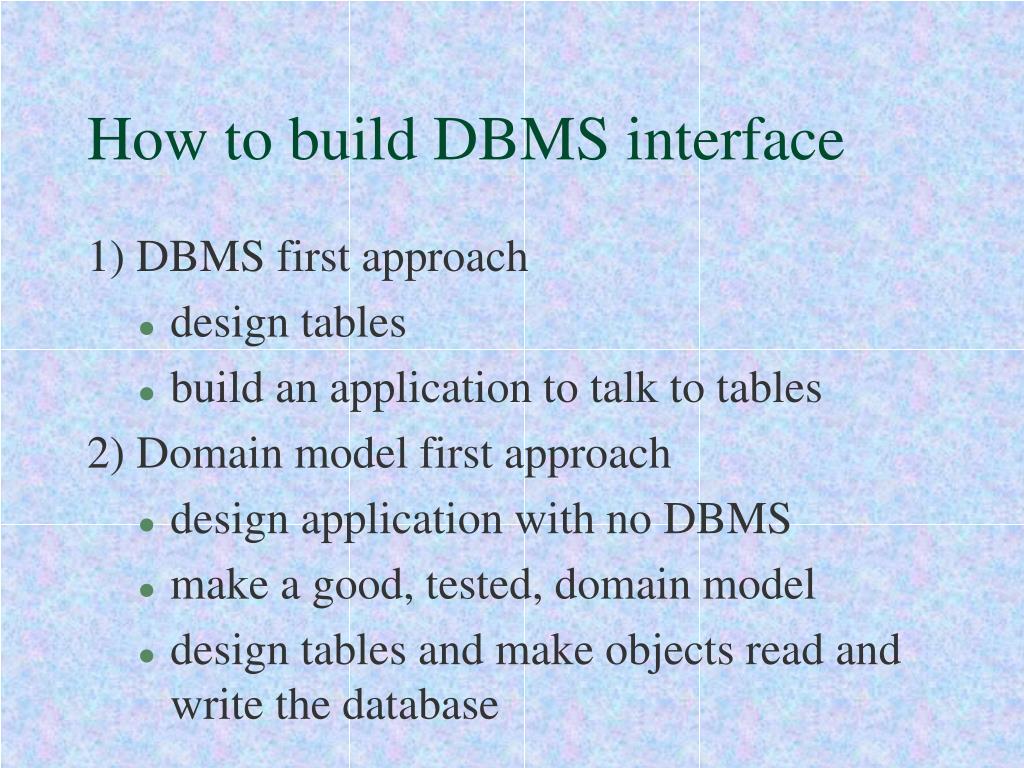 How to build DBMS interface

1) DBMS first approach
- design tables
- build an application to talk to tables

2) Domain model first approach
- design application with no DBMS
- make a good, tested, domain model
- design tables and make objects read and write the database